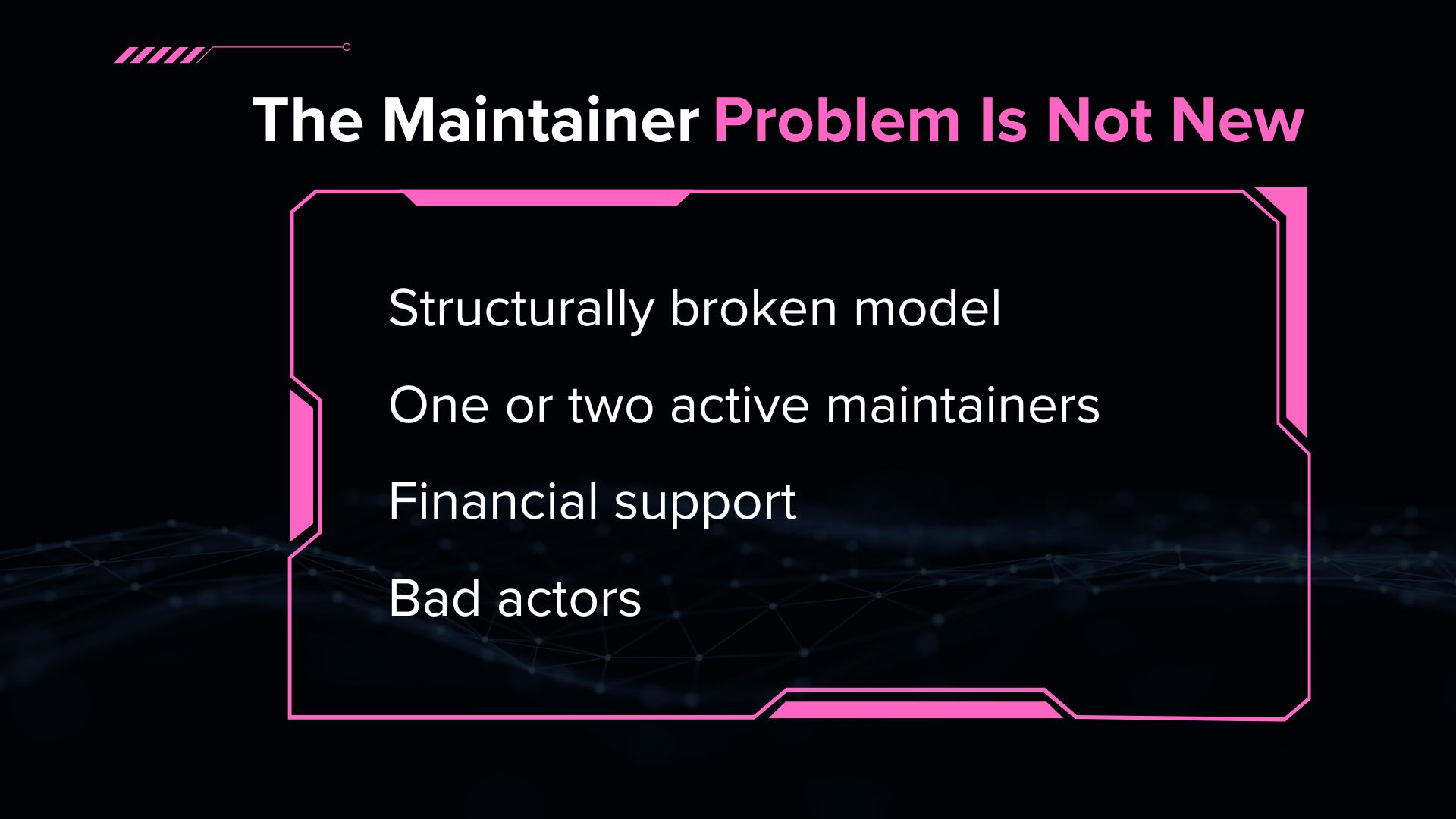 The Maintainer Problem Is Not New

Structurally broken model

One or two active maintainers

Financial support

Bad actors